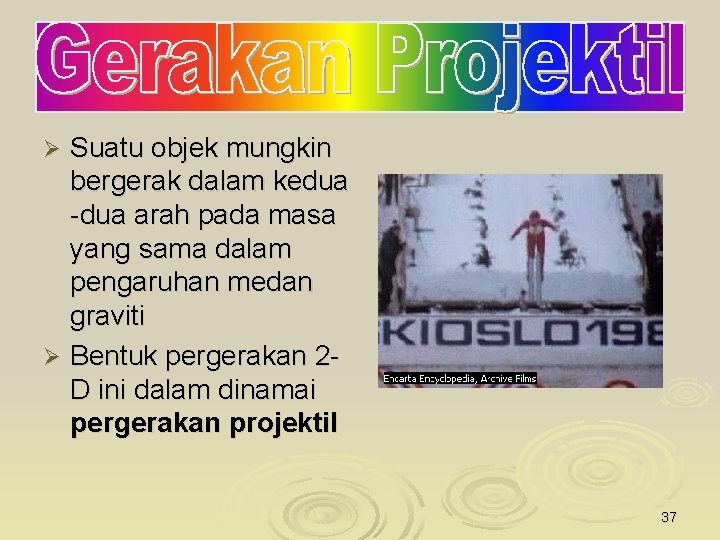 Gerakan Projektil

➢ Suatu objek mungkin bergerak dalam kedua -dua arah pada masa yang sama dalam pengaruhan medan graviti

➢ Bentuk pergerakan 2-D ini dalam dinamai **pergerakan projektil**

KIOSLO198

Encarta Encyclopedia, Archive Films

37